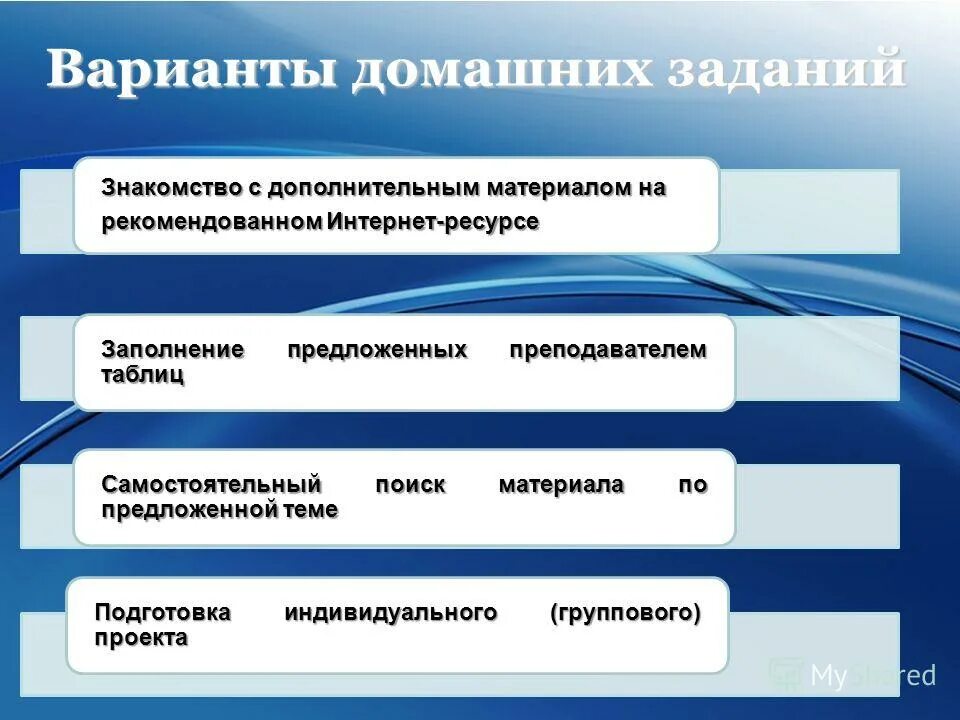 Варианты домашних заданий

Знакомство с дополнительным материалом на рекомендованном Интернет-ресурсе

Заполнение предложенных преподавателем таблиц

Самостоятельный поиск материала по предложенной теме

Подготовка индивидуального (группового) проекта

MyShared